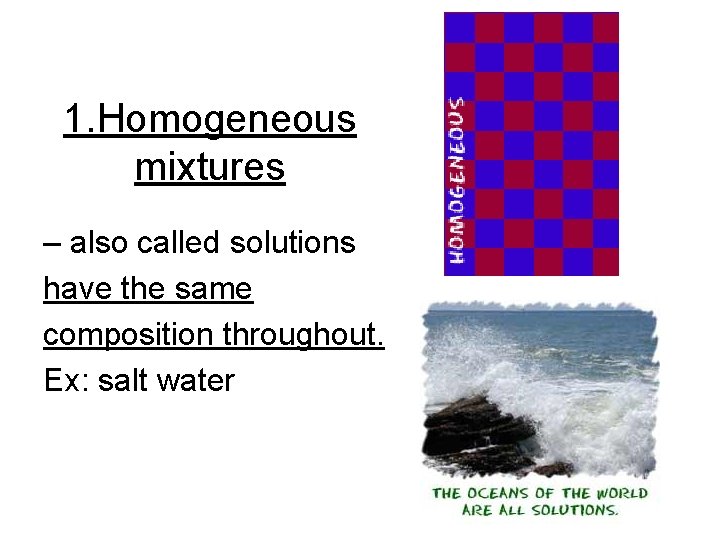 1.Homogeneous mixtures

– also called solutions have the same composition throughout. Ex: salt water

HOMOGENEOUS

THE OCEANS OF THE WORLD ARE ALL SOLUTIONS.